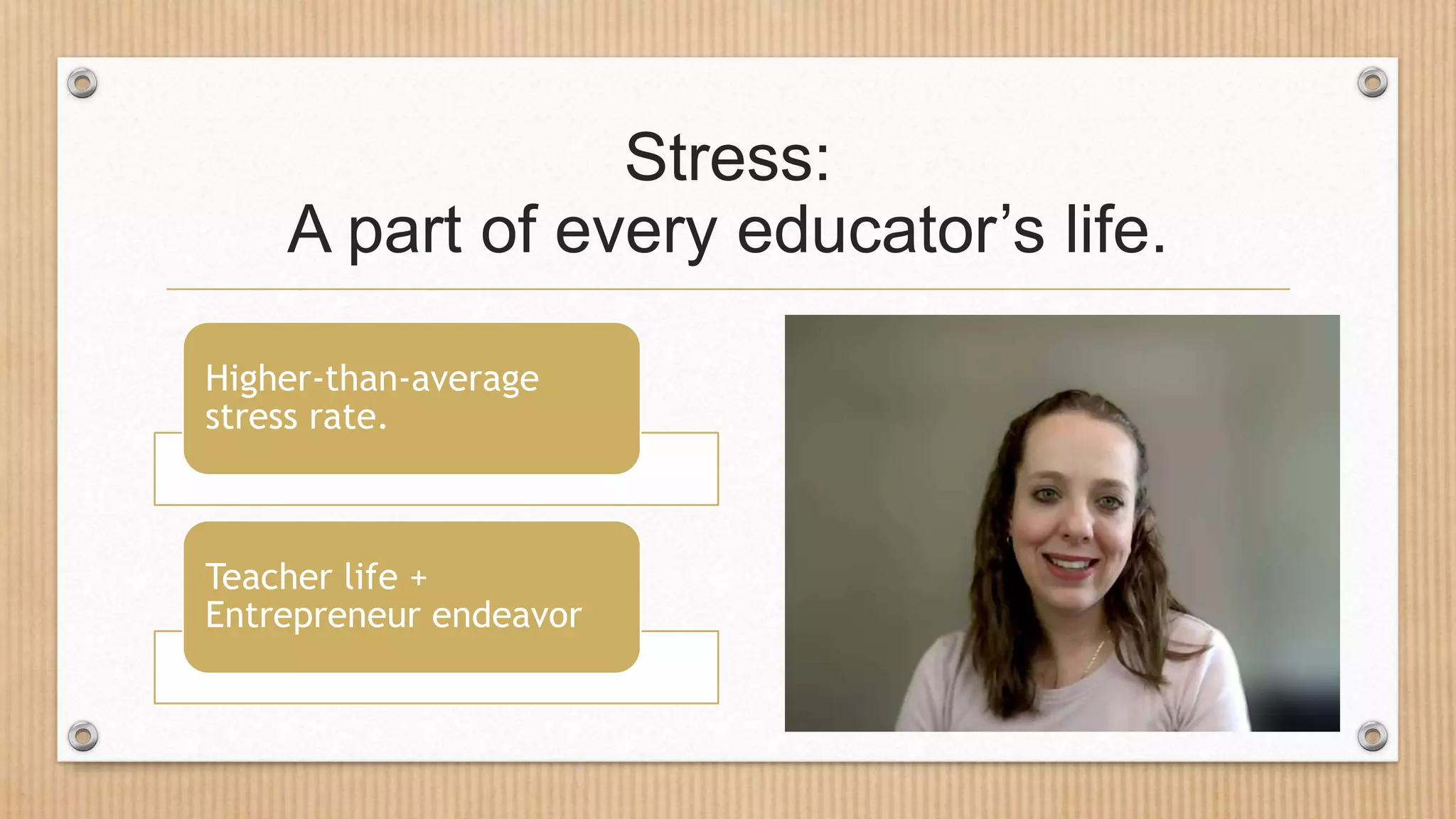 Stress:
A part of every educator’s life.

Higher-than-average stress rate.

Teacher life + Entrepreneur endeavor